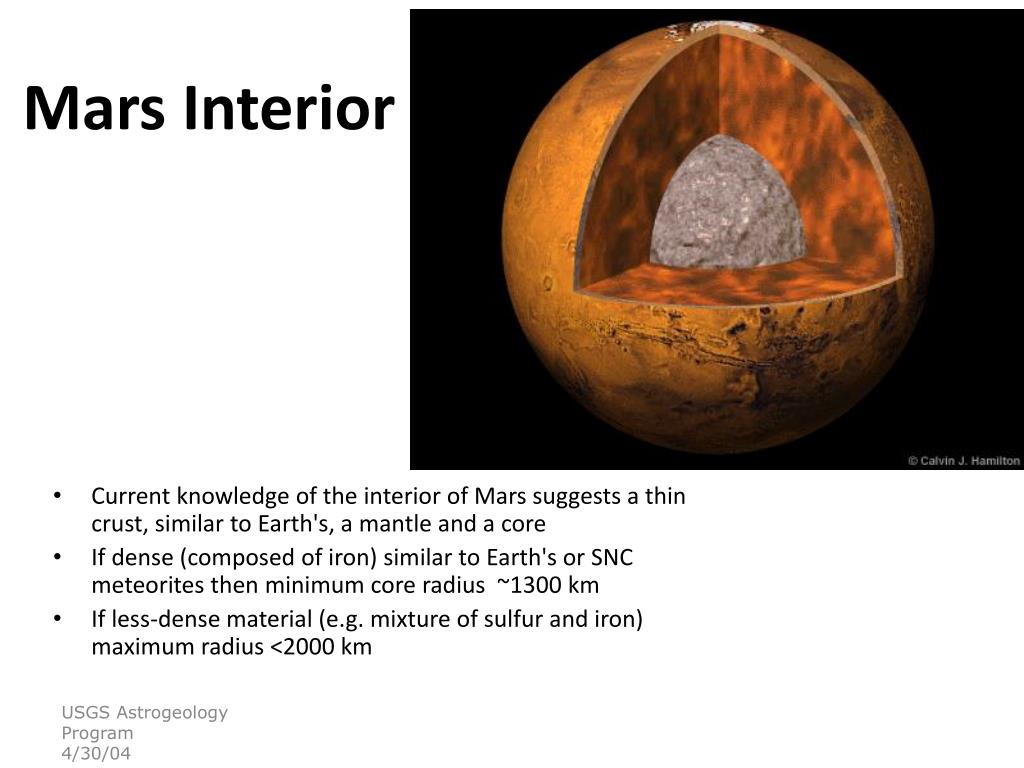 Mars Interior

© Calvin J. Hamilton

• Current knowledge of the interior of Mars suggests a thin crust, similar to Earth's, a mantle and a core
• If dense (composed of iron) similar to Earth's or SNC meteorites then minimum core radius ~1300 km
• If less-dense material (e.g. mixture of sulfur and iron) maximum radius <2000 km

USGS Astrogeology Program
4/30/04